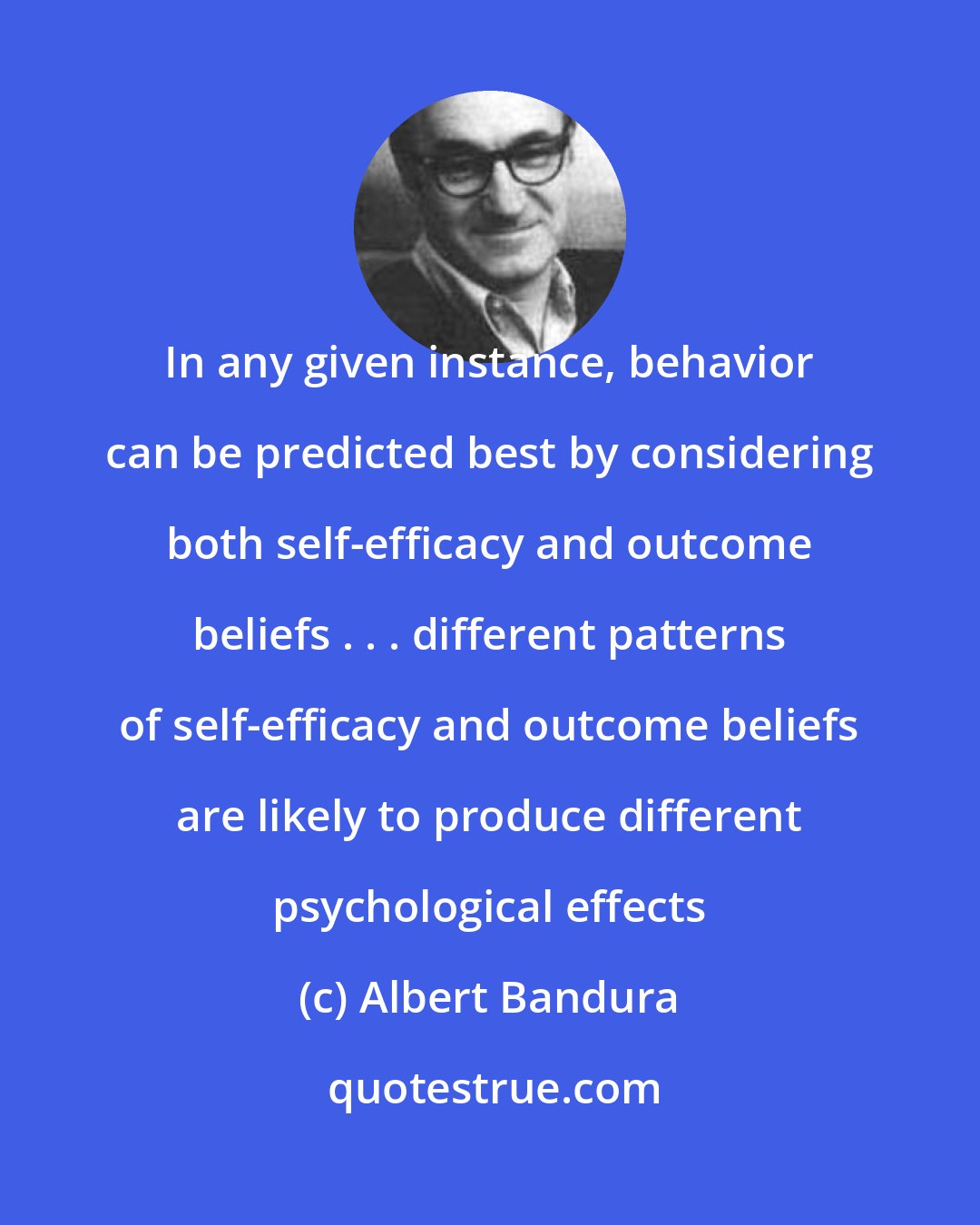 In any given instance, behavior can be predicted best by considering both self-efficacy and outcome beliefs . . . different patterns of self-efficacy and outcome beliefs are likely to produce different psychological effects

(c) Albert Bandura

quotestrue.com